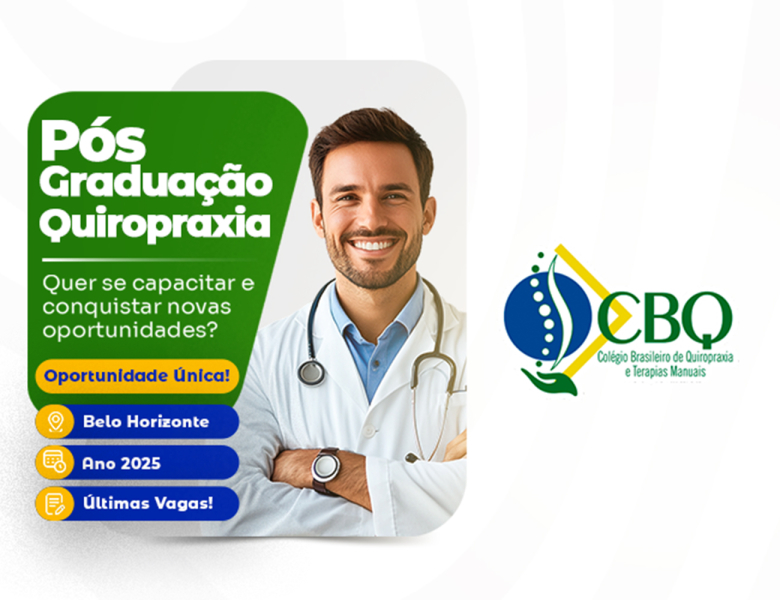 Pós Graduação Quiropraxia

Quer se capacitar e conquistar novas oportunidades?

Oportunidade Única!

Belo Horizonte

Ano 2025

Últimas Vagas!

CBQ
Colégio Brasileiro de Quiropraxia e Terapias Manuais